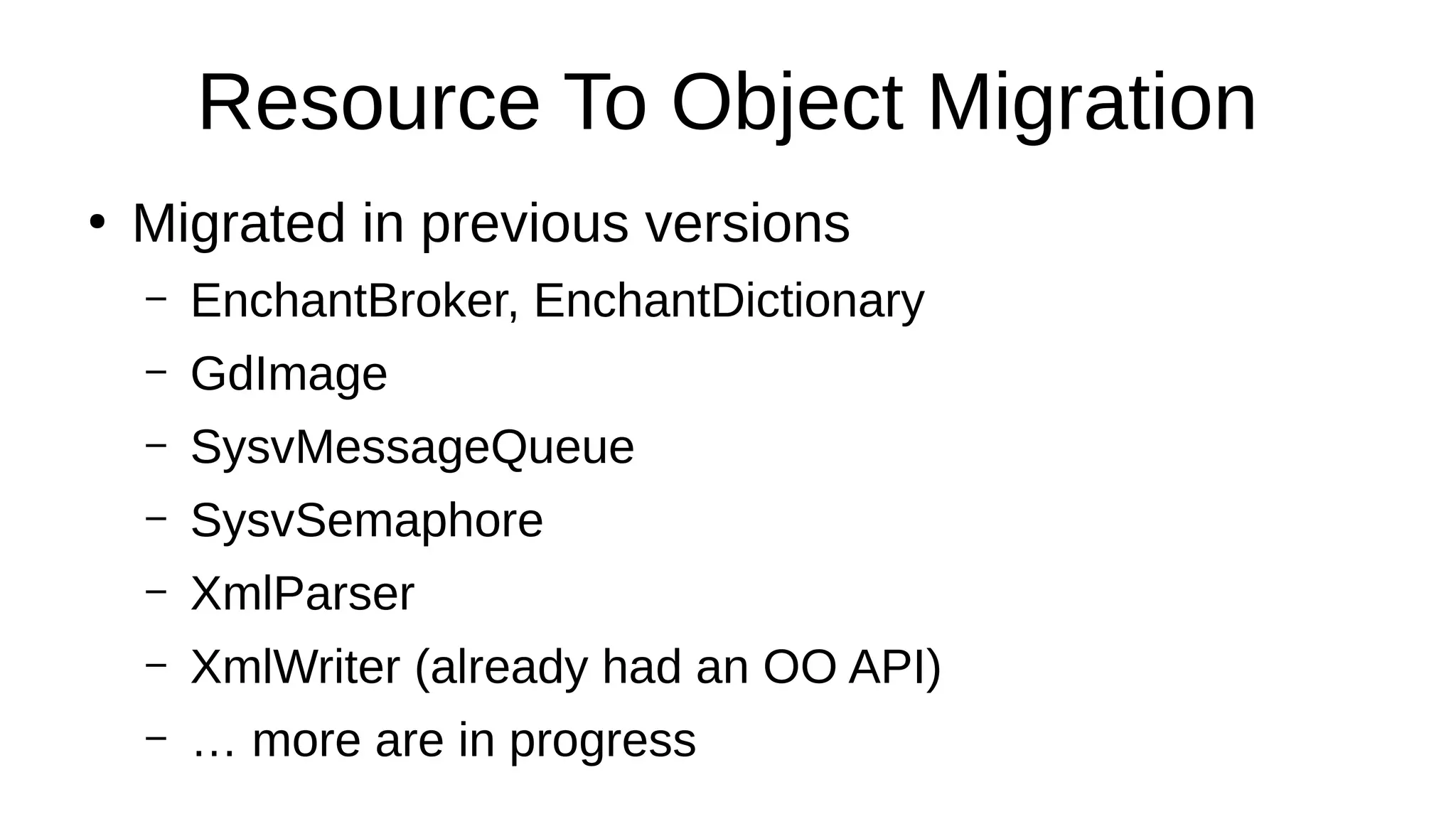 Resource To Object Migration

• Migrated in previous versions

– EnchantBroker, EnchantDictionary

– GdImage

– SysvMessageQueue

– SysvSemaphore

– XmlParser

– XmlWriter (already had an OO API)

– … more are in progress